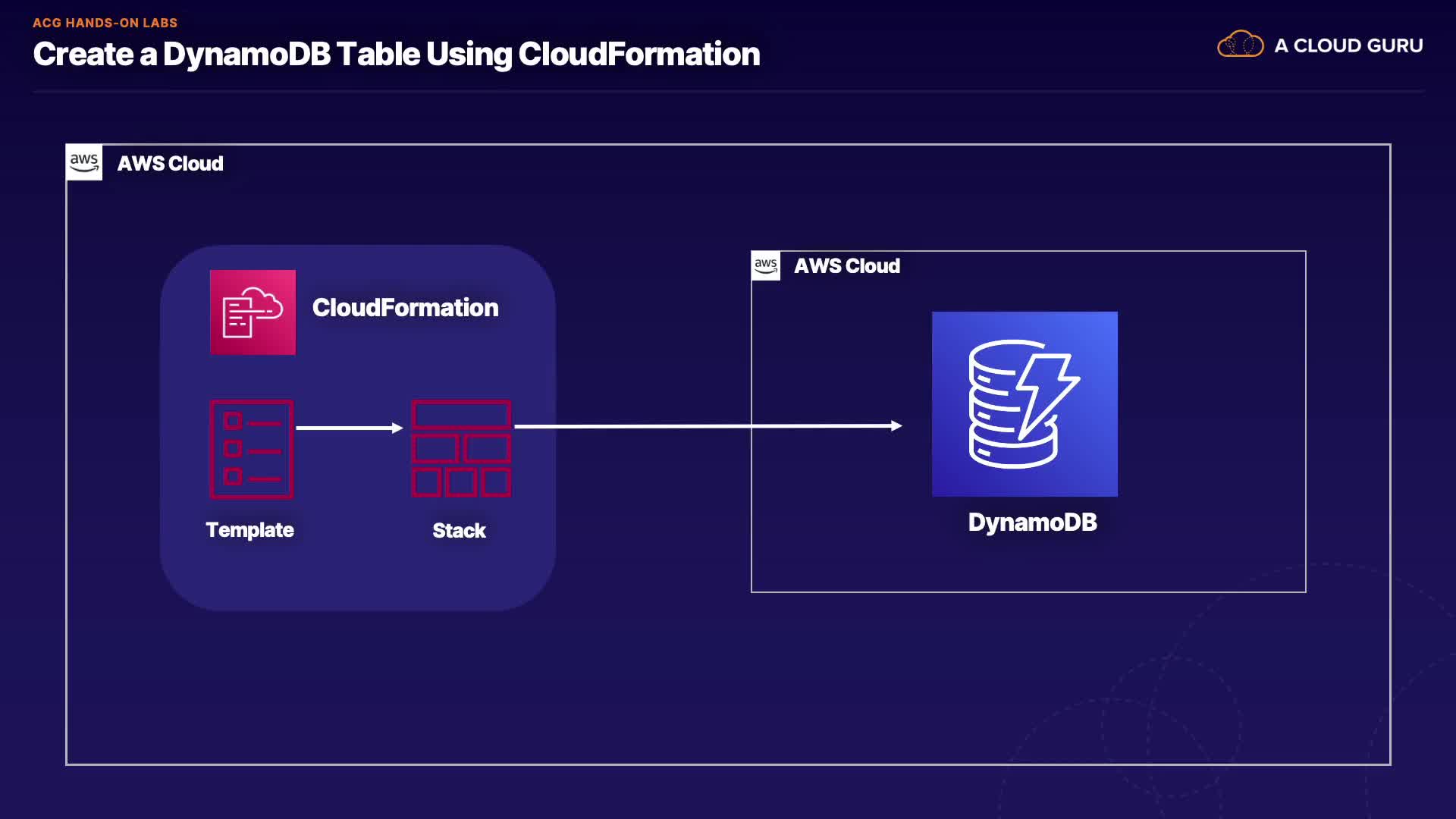 ACG HANDS-ON LABS
Create a DynamoDB Table Using CloudFormation

A CLOUD GURU

aws AWS Cloud

CloudFormation

Template

Stack

aws AWS Cloud

DynamoDB